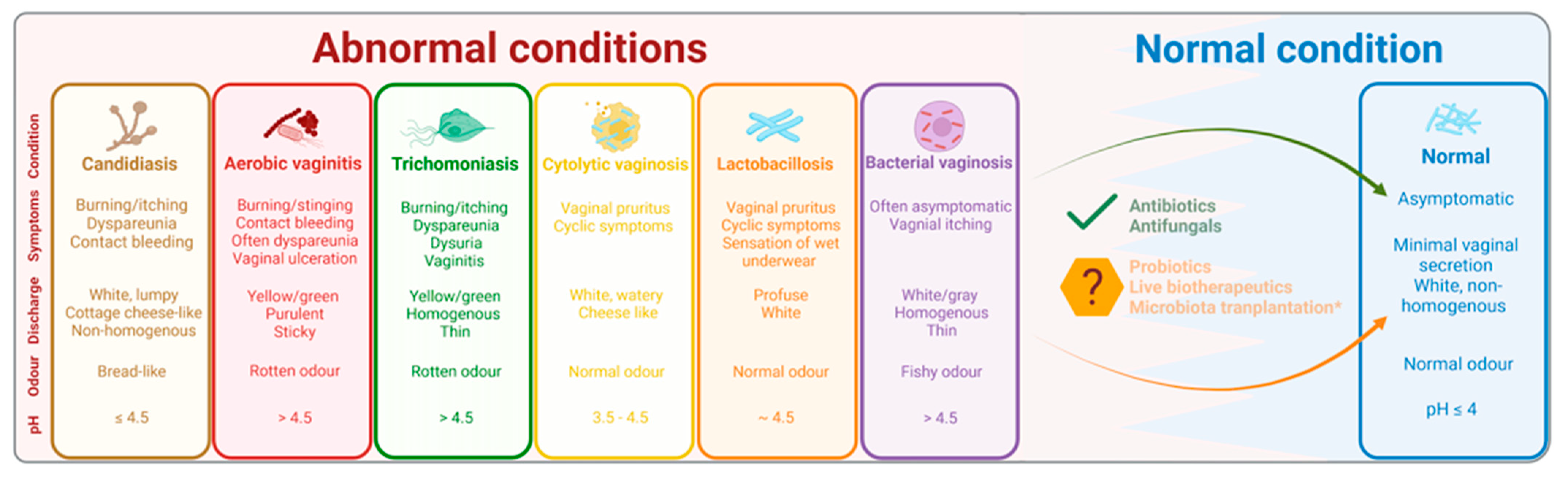 Abnormal conditions

Normal condition

Condition
Symptoms
Discharge
Odour
pH

Candidiasis
Burning/itching
Dyspareunia
Contact bleeding
White, lumpy
Cottage cheese-like
Non-homogenous
Bread-like
≤ 4.5

Aerobic vaginitis
Burning/stinging
Contact bleeding
Often dyspareunia
Vaginal ulceration
Yellow/green
Purulent
Sticky
Rotten odour
> 4.5

Trichomoniasis
Burning/itching
Dyspareunia
Dysuria
Vaginitis
Yellow/green
Homogenous
Thin
Rotten odour
> 4.5

Cytolytic vaginosis
Vaginal pruritus
Cyclic symptoms
White, watery
Cheese like
Normal odour
3.5 - 4.5

Lactobacillosis
Vaginal pruritus
Cyclic symptoms
Sensation of wet underwear
Profuse
White
Normal odour
~ 4.5

Bacterial vaginosis
Often asymptomatic
Vagnial itching
White/gray
Homogenous
Thin
Fishy odour
> 4.5

Antibiotics
Antifungals

?
Probiotics
Live biotherapeutics
Microbiota tranplantation*

Normal
Asymptomatic
Minimal vaginal secretion
White, non-homogenous
Normal odour
pH ≤ 4